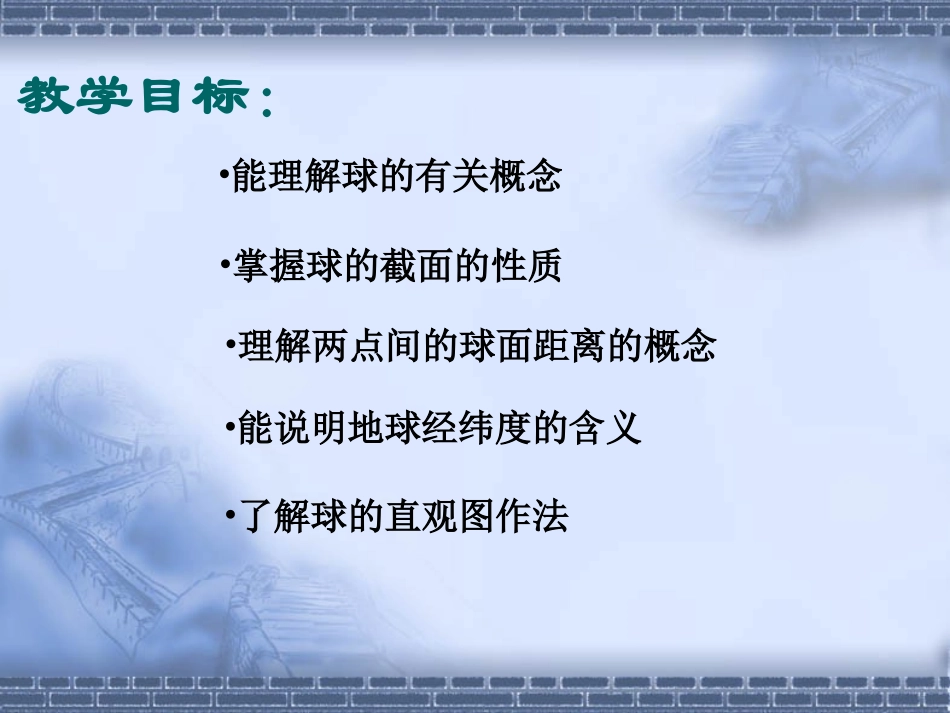 教学目标：

•能理解球的有关概念

•掌握球的截面的性质

•理解两点间的球面距离的概念

•能说明地球经纬度的含义

•了解球的直观图作法